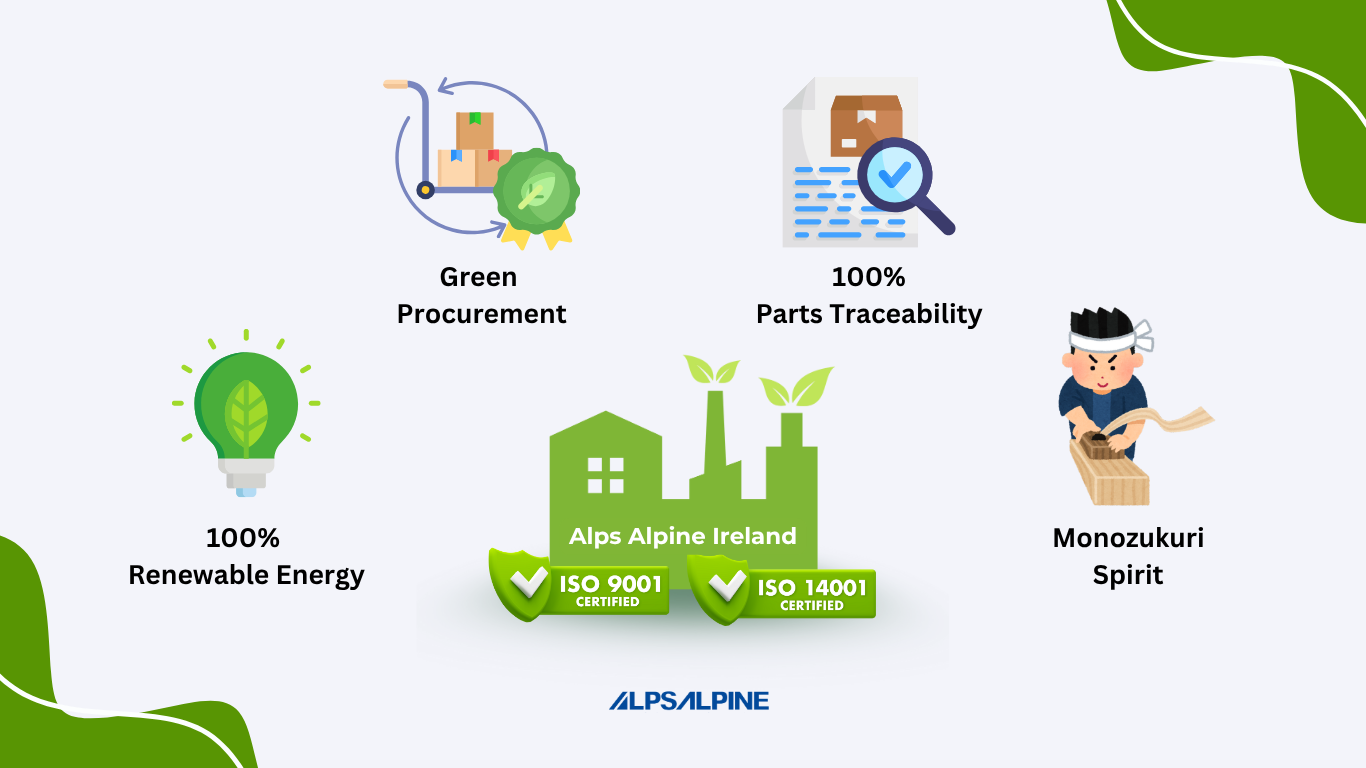 Green Procurement

100%
Parts Traceability

100%
Renewable Energy

Alps Alpine Ireland

ISO 9001 CERTIFIED

ISO 14001 CERTIFIED

Monozukuri Spirit

ALPSALPINE